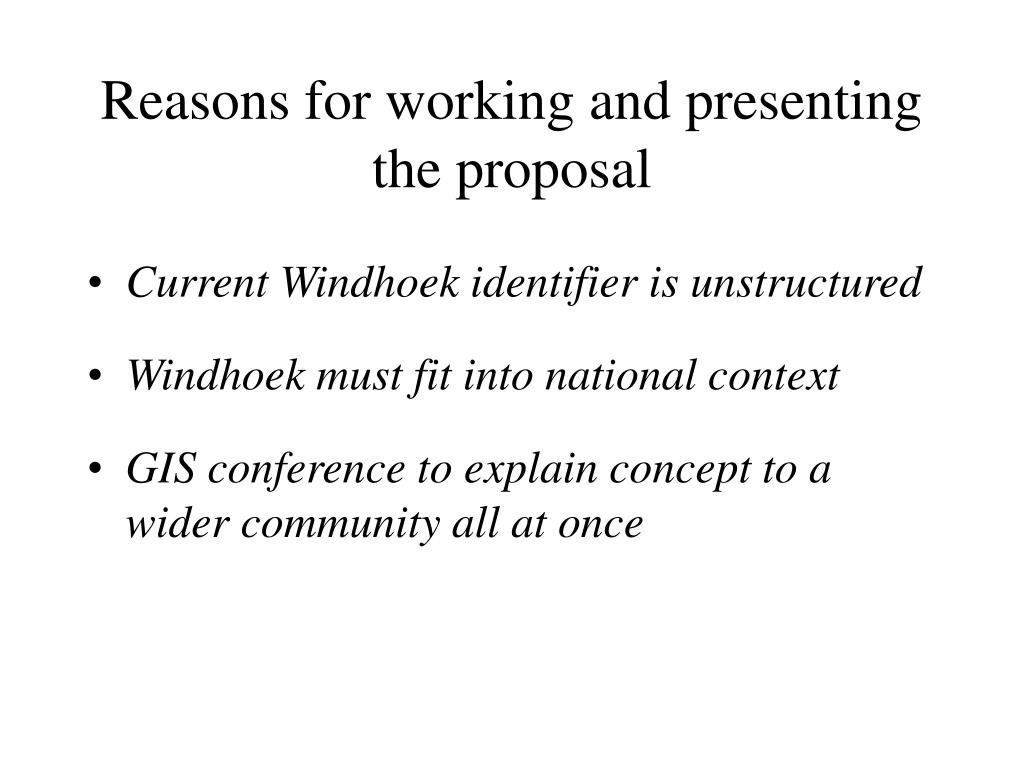 Reasons for working and presenting the proposal

• Current Windhoek identifier is unstructured

• Windhoek must fit into national context

• GIS conference to explain concept to a wider community all at once